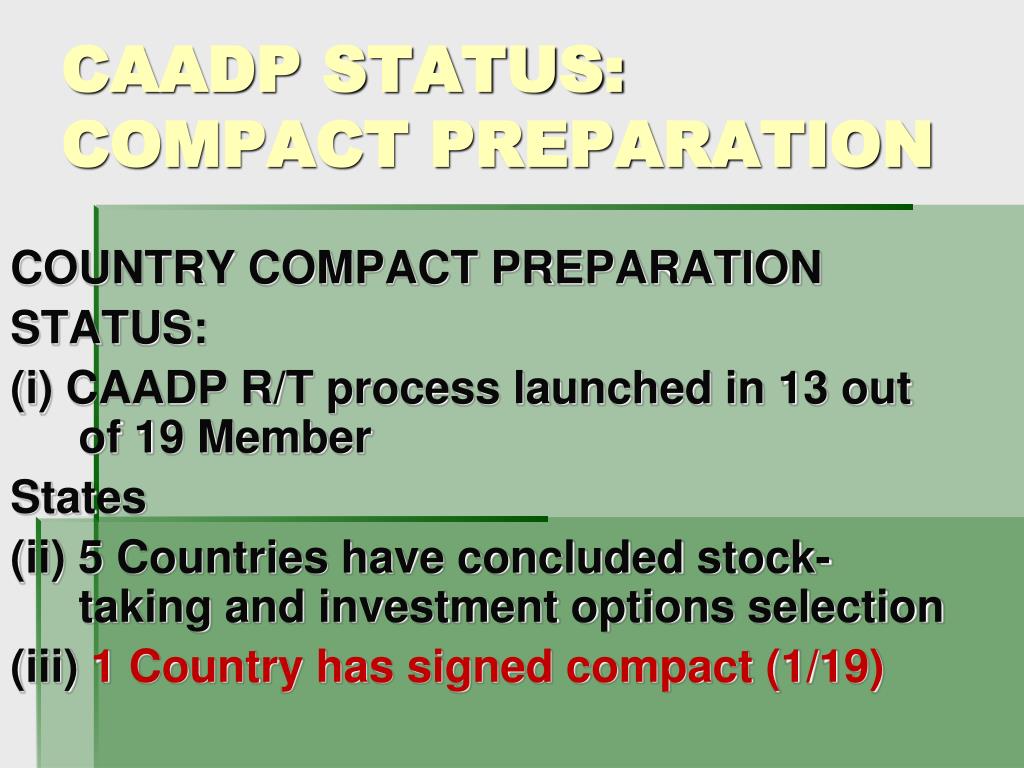 CAADP STATUS:
COMPACT PREPARATION

COUNTRY COMPACT PREPARATION
STATUS:
(i) CAADP R/T process launched in 13 out of 19 Member
States
(ii) 5 Countries have concluded stock-taking and investment options selection
(iii) 1 Country has signed compact (1/19)